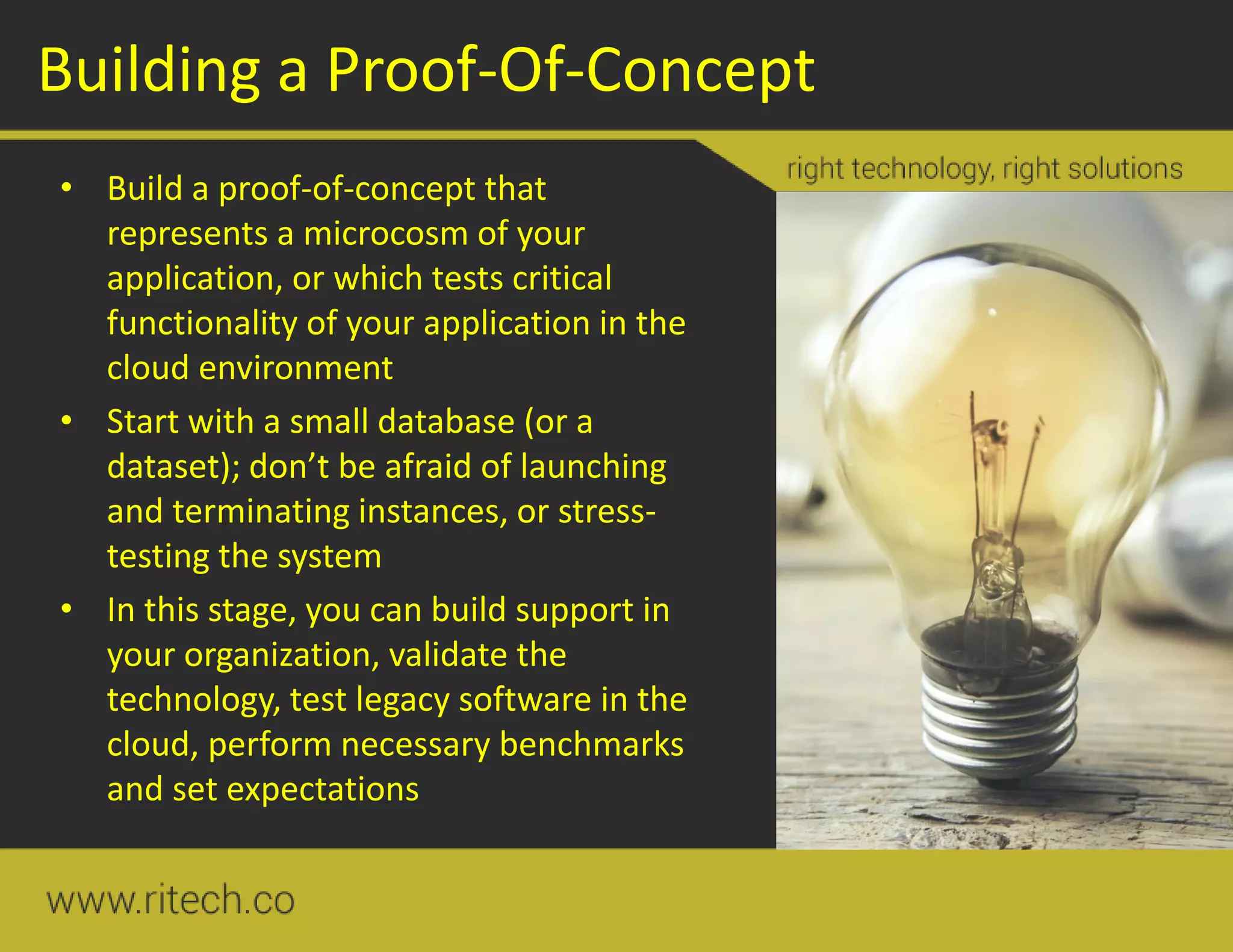 Building a Proof-Of-Concept

right technology, right solutions

• Build a proof-of-concept that represents a microcosm of your application, or which tests critical functionality of your application in the cloud environment
• Start with a small database (or a dataset); don’t be afraid of launching and terminating instances, or stress-testing the system
• In this stage, you can build support in your organization, validate the technology, test legacy software in the cloud, perform necessary benchmarks and set expectations

www.ritech.co